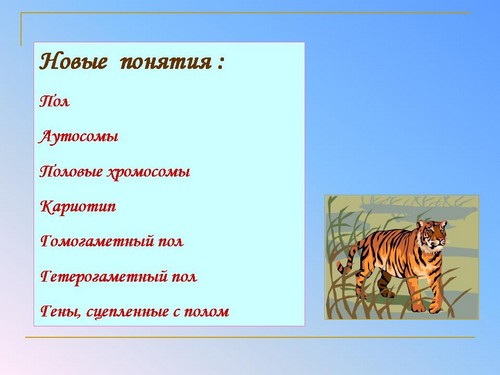 Новые понятия :

Пол

Аутосомы

Половые хромосомы

Кариотип

Гомогаметный пол

Гетерогаметный пол

Гены, сцепленные с полом